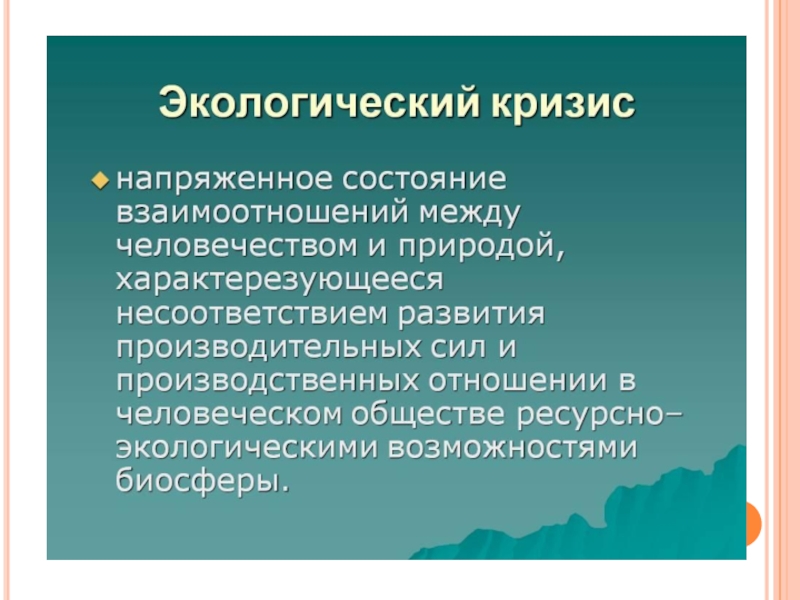 Экологический кризис

напряженное состояние взаимоотношений между человечеством и природой, характерезующееся несоответствием развития производительных сил и производственных отношении в человеческом обществе ресурсно–экологическими возможностями биосферы.